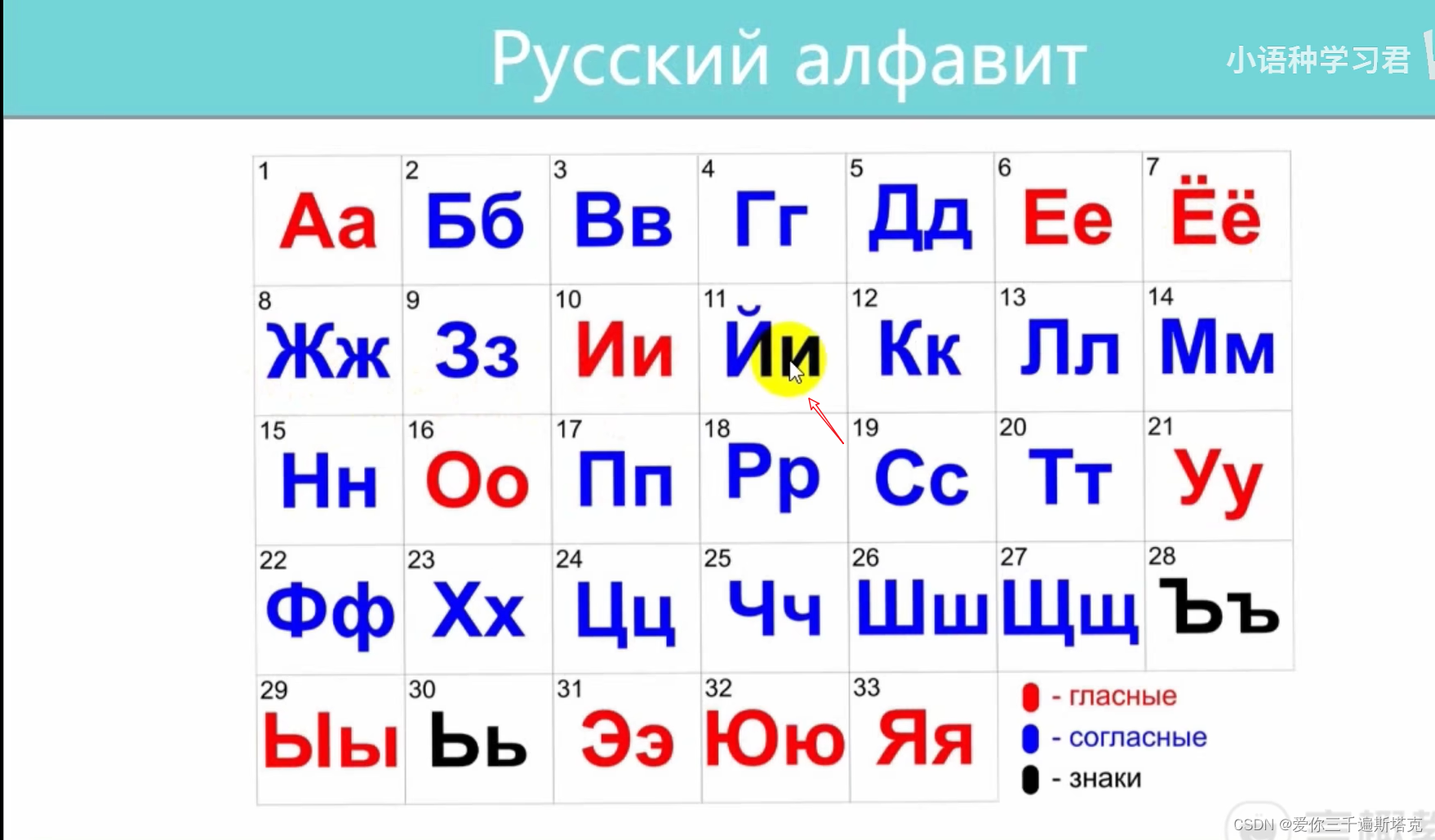 Русский алфавит

小语种学习君

| 1 Аа | 2 Бб | 3 Вв | 4 Гг | 5 Дд | 6 Ее | 7 Ёё |
|---|---|---|---|---|---|---|
| 8 Жж | 9 Зз | 10 Ии | 11 Йй | 12 Кк | 13 Лл | 14 Мм |
| 15 Нн | 16 Оо | 17 Пп | 18 Рр | 19 Сс | 20 Тт | 21 Уу |
| 22 Фф | 23 Хх | 24 Цц | 25 Чч | 26 Шш | 27 Щщ | 28 Ъъ |
| 29 Ыы | 30 Ьь | 31 Ээ | 32 Юю | 33 Яя | | |

- гласные
- согласные
- знаки

CSDN @爱你三千遍斯塔克